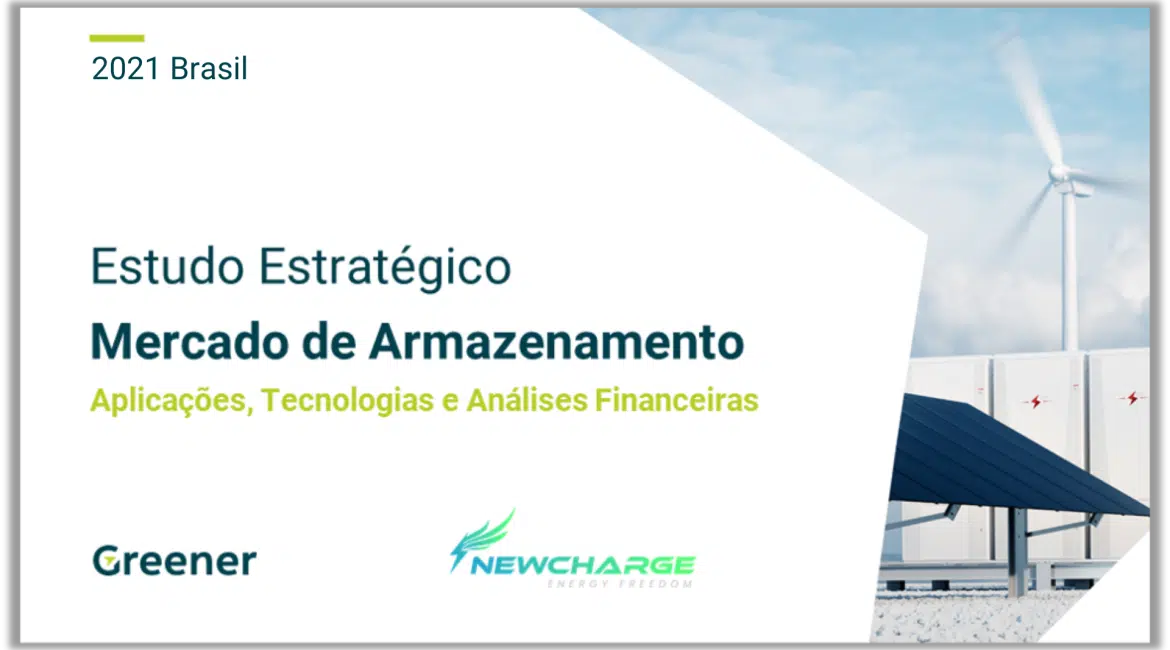 2021 Brasil

Estudo Estratégico

Mercado de Armazenamento

Aplicações, Tecnologias e Análises Financeiras

Greener

NEWCHARGE
ENERGY FREEDOM